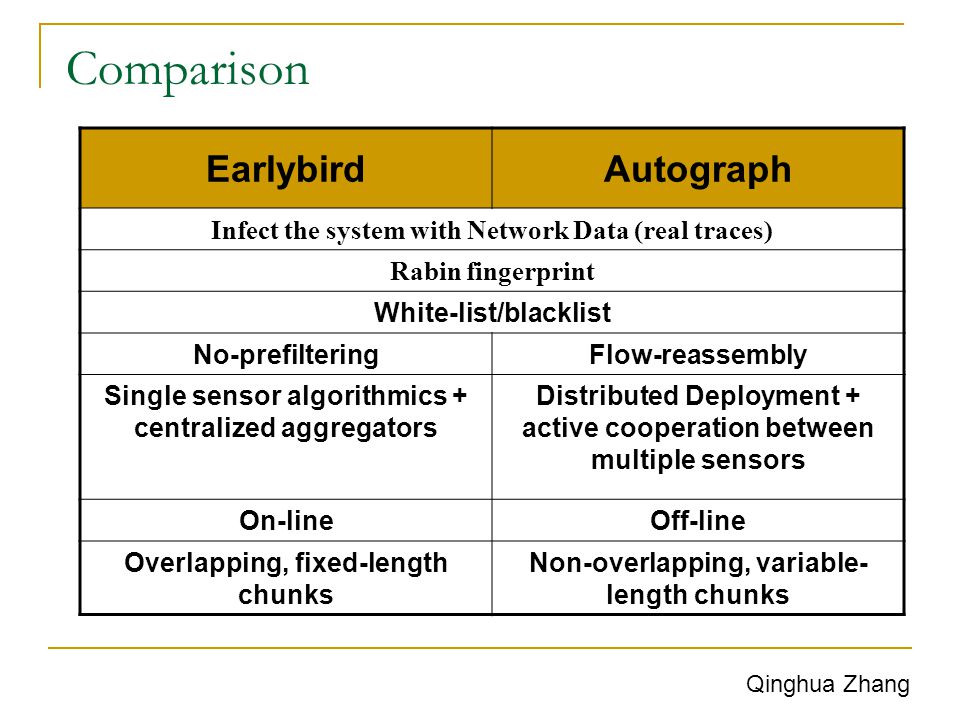 Comparison

| Earlybird | Autograph |
|---|---|
| Infect the system with Network Data (real traces) | |
| Rabin fingerprint | |
| White-list/blacklist | |
| No-prefiltering | Flow-reassembly |
| Single sensor algorithmics + centralized aggregators | Distributed Deployment + active cooperation between multiple sensors |
| On-line | Off-line |
| Overlapping, fixed-length chunks | Non-overlapping, variable-length chunks |

Qinghua Zhang